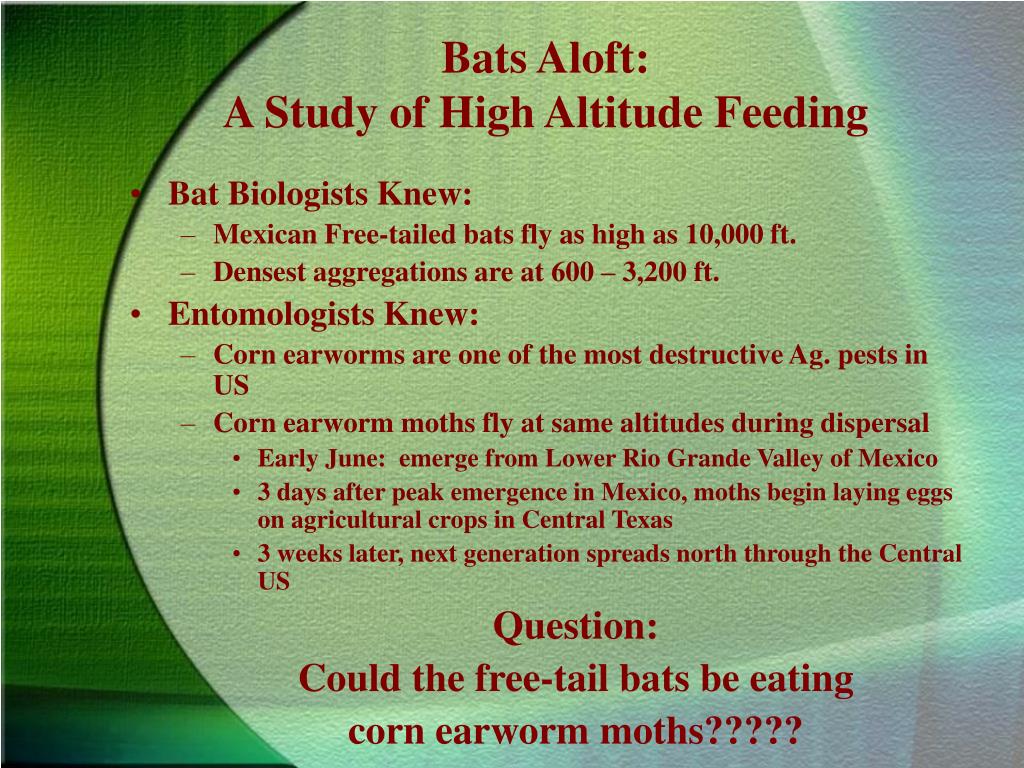 Bats Aloft:
A Study of High Altitude Feeding

• Bat Biologists Knew:
– Mexican Free-tailed bats fly as high as 10,000 ft.
– Densest aggregations are at 600 – 3,200 ft.
• Entomologists Knew:
– Corn earworms are one of the most destructive Ag. pests in US
– Corn earworm moths fly at same altitudes during dispersal
• Early June: emerge from Lower Rio Grande Valley of Mexico
• 3 days after peak emergence in Mexico, moths begin laying eggs on agricultural crops in Central Texas
• 3 weeks later, next generation spreads north through the Central US

Question:
Could the free-tail bats be eating corn earworm moths?????